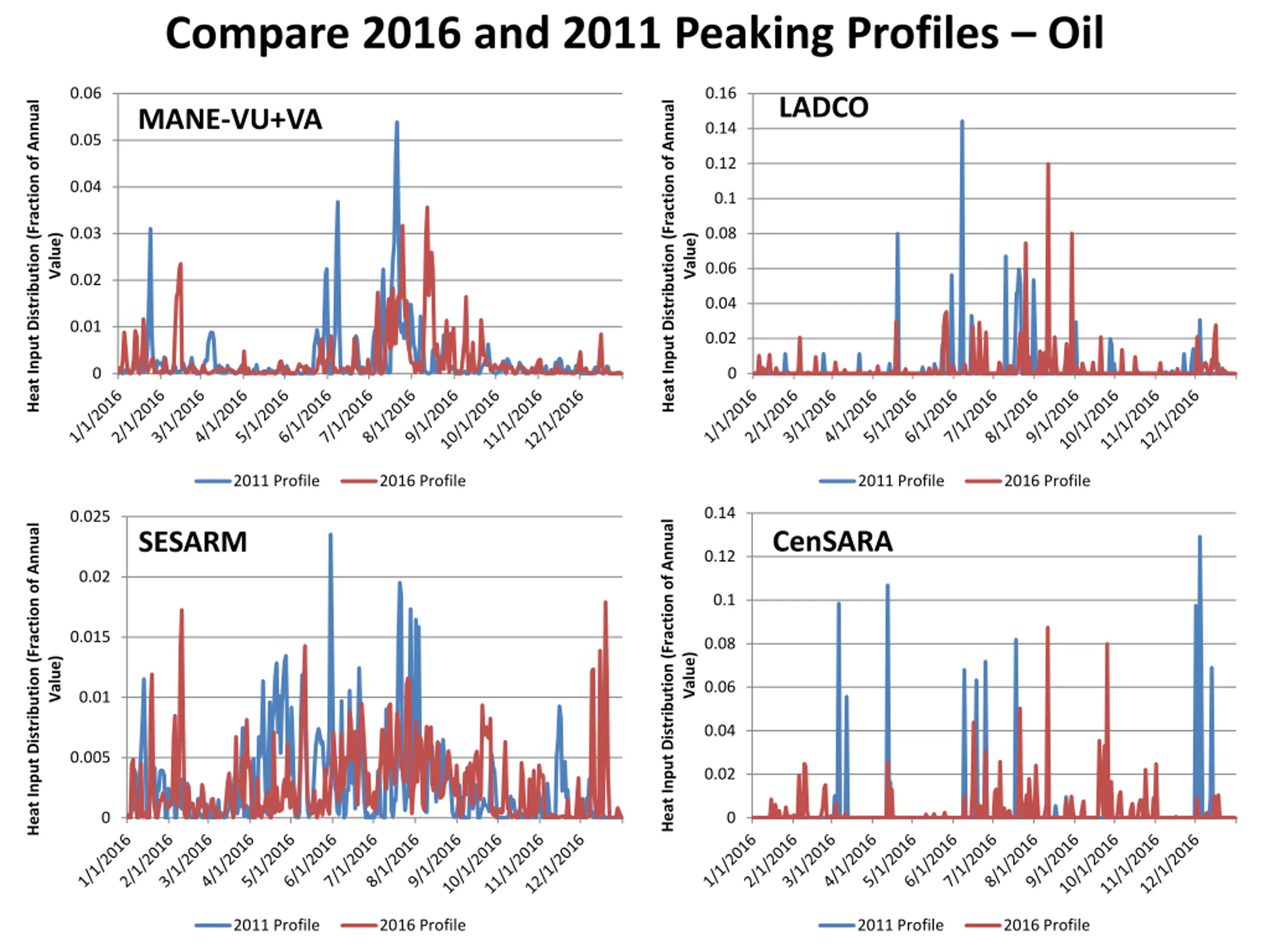 Compare 2016 and 2011 Peaking Profiles – Oil

MANE-VU+VA

Heat Input Distribution (Fraction of Annual Value)

0.06
0.05
0.04
0.03
0.02
0.01
0

1/1/2016 2/1/2016 3/1/2016 4/1/2016 5/1/2016 6/1/2016 7/1/2016 8/1/2016 9/1/2016 10/1/2016 11/1/2016 12/1/2016

2011 Profile 2016 Profile

LADCO

Heat Input Distribution (Fraction of Annual Value)

0.16
0.14
0.12
0.1
0.08
0.06
0.04
0.02
0

1/1/2016 2/1/2016 3/1/2016 4/1/2016 5/1/2016 6/1/2016 7/1/2016 8/1/2016 9/1/2016 10/1/2016 11/1/2016 12/1/2016

2011 Profile 2016 Profile

SESARM

Heat Input Distribution (Fraction of Annual Value)

0.025
0.02
0.015
0.01
0.005
0

1/1/2016 2/1/2016 3/1/2016 4/1/2016 5/1/2016 6/1/2016 7/1/2016 8/1/2016 9/1/2016 10/1/2016 11/1/2016 12/1/2016

2011 Profile 2016 Profile

CenSARA

Heat Input Distribution (Fraction of Annual Value)

0.14
0.12
0.1
0.08
0.06
0.04
0.02
0

1/1/2016 2/1/2016 3/1/2016 4/1/2016 5/1/2016 6/1/2016 7/1/2016 8/1/2016 9/1/2016 10/1/2016 11/1/2016 12/1/2016

2011 Profile 2016 Profile